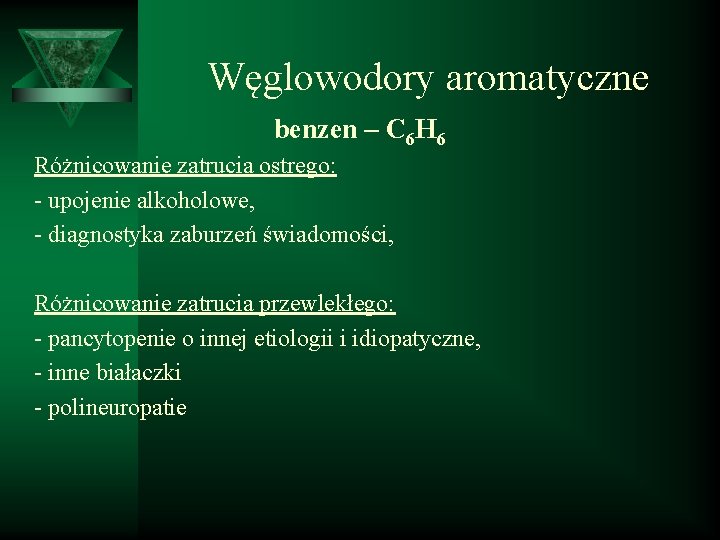 Węglowodory aromatyczne

benzen – $C_6H_6$

Różnicowanie zatrucia ostrego:
- upojenie alkoholowe,
- diagnostyka zaburzeń świadomości,

Różnicowanie zatrucia przewlekłego:
- pancytopenie o innej etiologii i idiopatyczne,
- inne białaczki
- polineuropatie